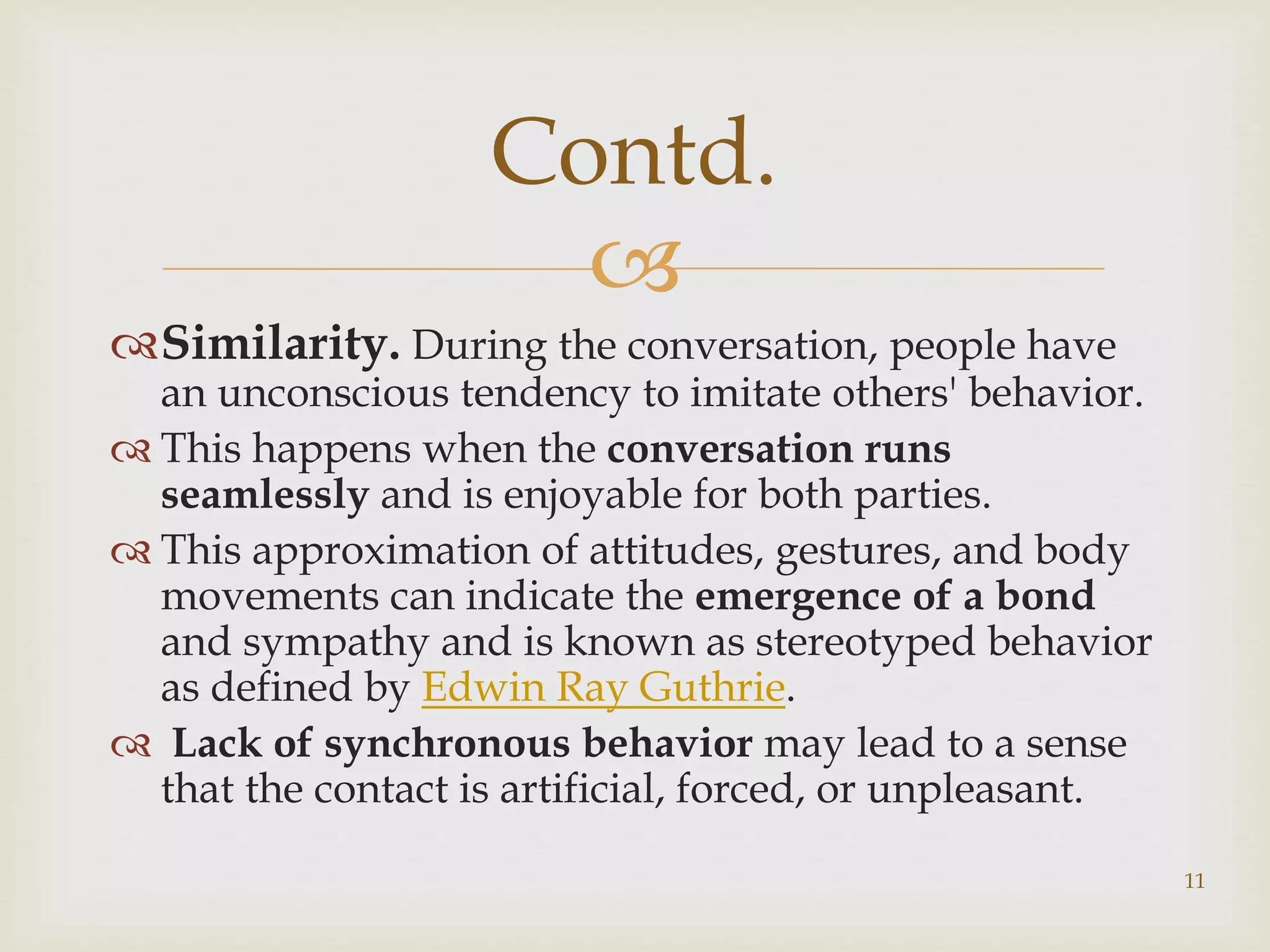 Contd.

Similarity. During the conversation, people have an unconscious tendency to imitate others' behavior.

This happens when the conversation runs seamlessly and is enjoyable for both parties.

This approximation of attitudes, gestures, and body movements can indicate the emergence of a bond and sympathy and is known as stereotyped behavior as defined by Edwin Ray Guthrie.

Lack of synchronous behavior may lead to a sense that the contact is artificial, forced, or unpleasant.

11